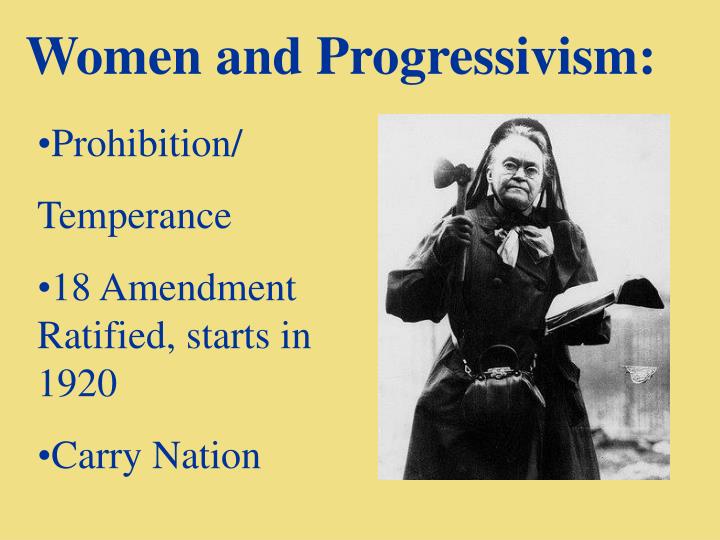 Women and Progressivism:

•Prohibition/

Temperance

•18 Amendment Ratified, starts in 1920

•Carry Nation